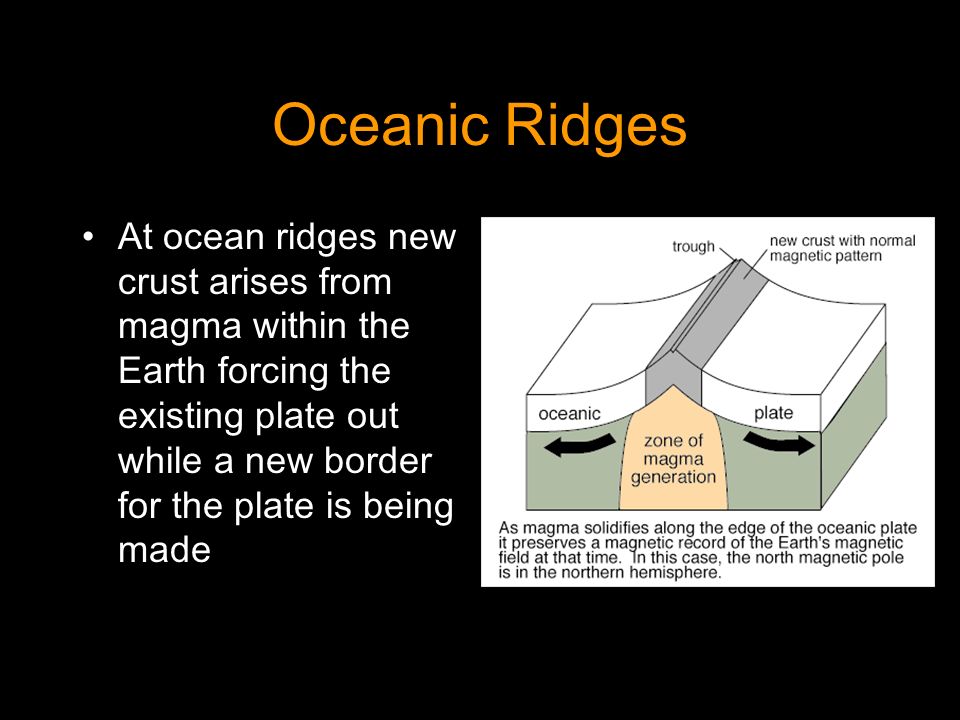 Oceanic Ridges

• At ocean ridges new crust arises from magma within the Earth forcing the existing plate out while a new border for the plate is being made

trough

new crust with normal magnetic pattern

oceanic

plate

zone of magma generation

As magma solidifies along the edge of the oceanic plate it preserves a magnetic record of the Earth's magnetic field at that time. In this case, the north magnetic pole is in the northern hemisphere.